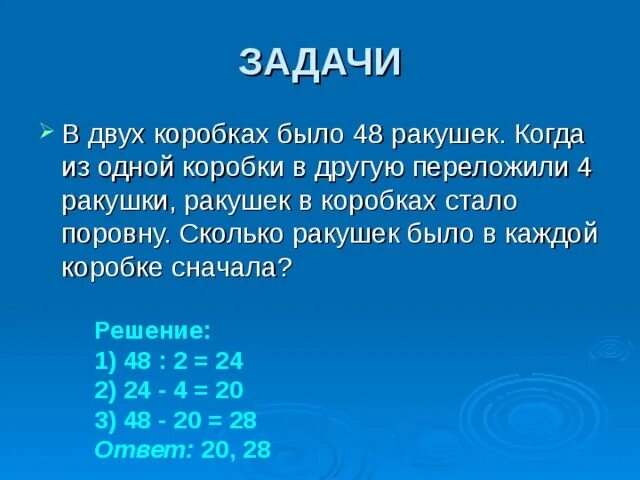 ЗАДАЧИ

В двух коробках было 48 ракушек. Когда из одной коробки в другую переложили 4 ракушки, ракушек в коробках стало поровну. Сколько ракушек было в каждой коробке сначала?

Решение:
1) $48 : 2 = 24$
2) $24 - 4 = 20$
3) $48 - 20 = 28$
Ответ: 20, 28